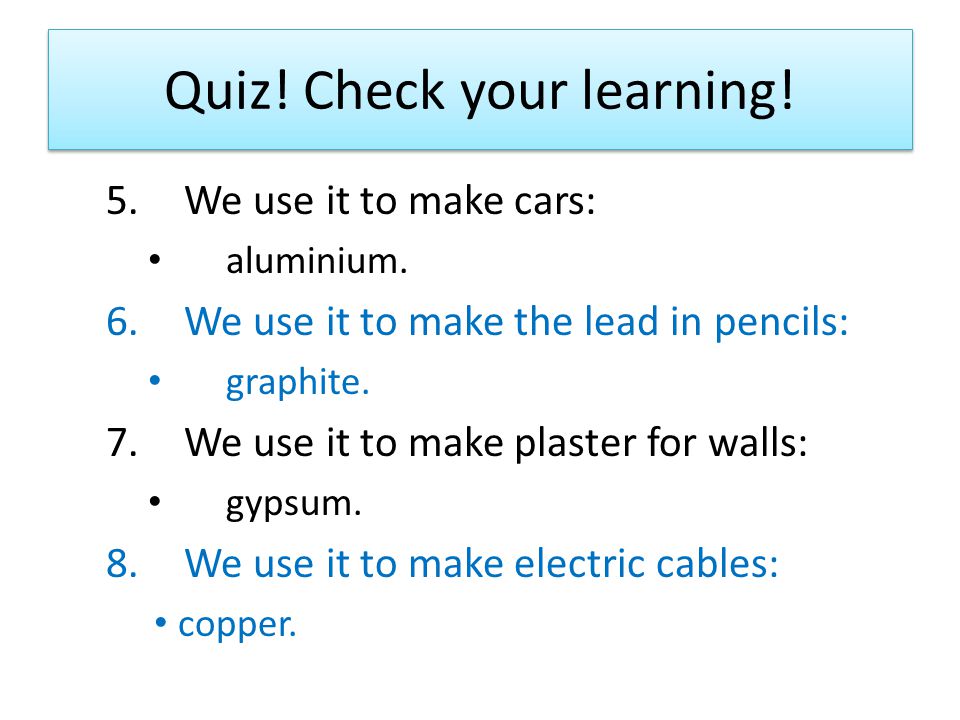 Quiz! Check your learning!

5. We use it to make cars:

• aluminium.

6. We use it to make the lead in pencils:

• graphite.

7. We use it to make plaster for walls:

• gypsum.

8. We use it to make electric cables:

• copper.